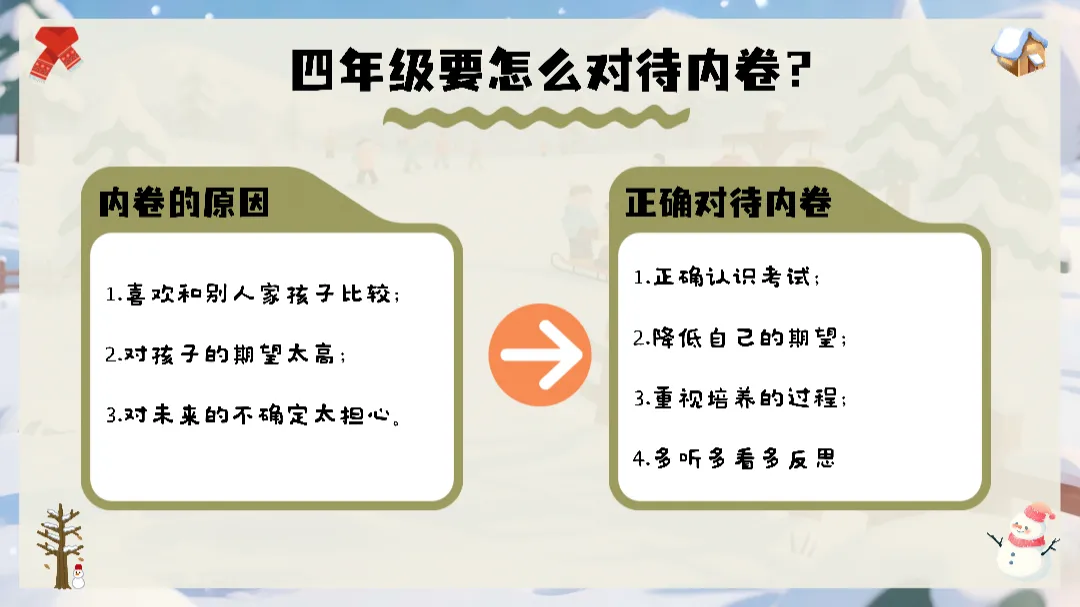 四年级要怎么对待内卷？

内卷的原因

1.喜欢和别人家孩子比较；

2.对孩子的期望太高；

3.对未来的不确定太担心。

正确对待内卷

1.正确认识考试；

2.降低自己的期望；

3.重视培养的过程；

4.多听多看多反思